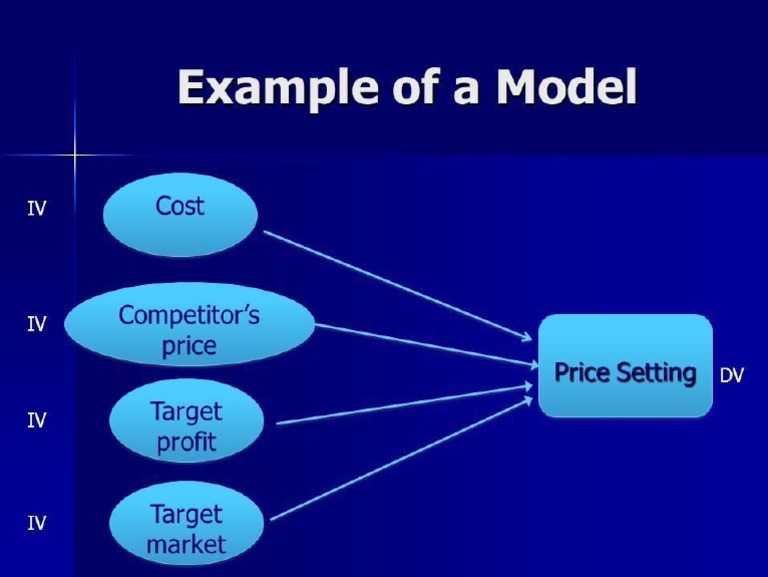 Example of a Model

IV Cost

IV Competitor's price

IV Target profit

IV Target market

Price Setting DV